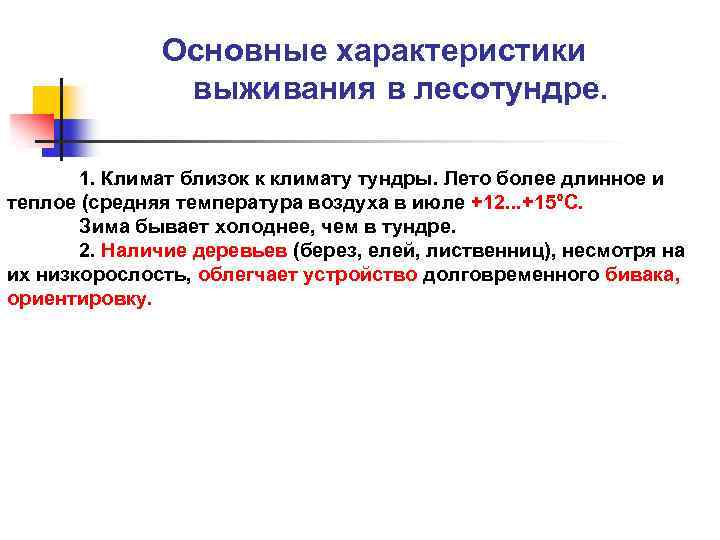 Основные характеристики выживания в лесотундре.

1. Климат близок к климату тундры. Лето более длинное и теплое (средняя температура воздуха в июле +12...+15°С.

Зима бывает холоднее, чем в тундре.

2. Наличие деревьев (берез, елей, лиственниц), несмотря на их низкорослость, облегчает устройство долговременного бивака, ориентировку.